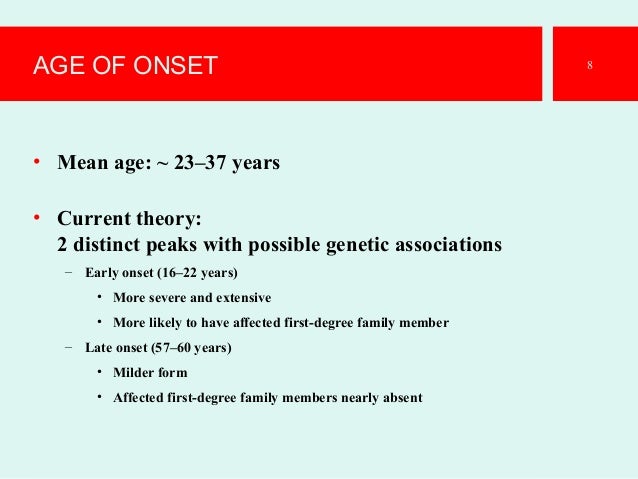 AGE OF ONSET

8

• Mean age: ~ 23–37 years

• Current theory:
2 distinct peaks with possible genetic associations

– Early onset (16–22 years)
  • More severe and extensive
  • More likely to have affected first-degree family member
– Late onset (57–60 years)
  • Milder form
  • Affected first-degree family members nearly absent